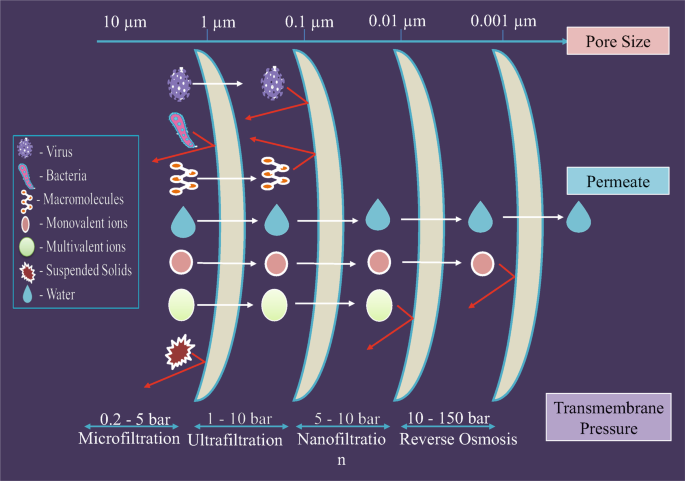 10 μm 1 μm 0.1 μm 0.01 μm 0.001 μm

Pore Size

- Virus
- Bacteria
- Macromolecules
- Monovalent ions
- Multivalent ions
- Suspended Solids
- Water

Permeate

Transmembrane Pressure

0.2 - 5 bar
Microfiltration

1 - 10 bar
Ultrafiltration

5 - 10 bar
Nanofiltratio n

10 - 150 bar
Reverse Osmosis